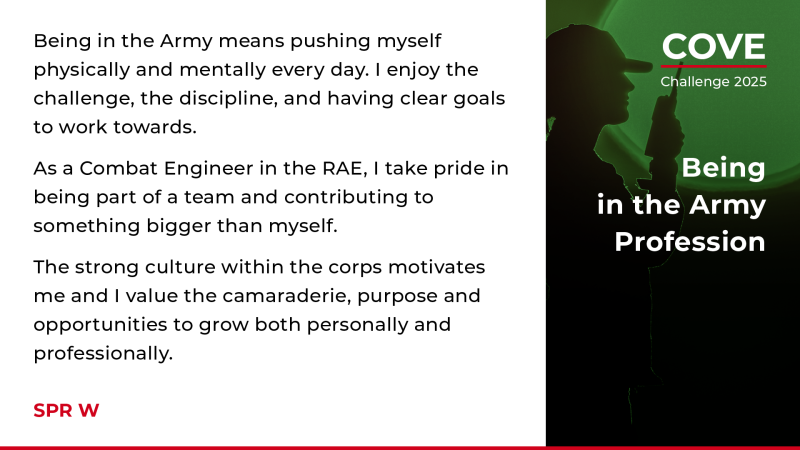 Being in the Army means pushing myself physically and mentally every day. I enjoy the challenge, the discipline, and having clear goals to work towards.

As a Combat Engineer in the RAE, I take pride in being part of a team and contributing to something bigger than myself.

The strong culture within the corps motivates me and I value the camaraderie, purpose and opportunities to grow both personally and professionally.

SPR W

COVE
Challenge 2025

Being in the Army Profession